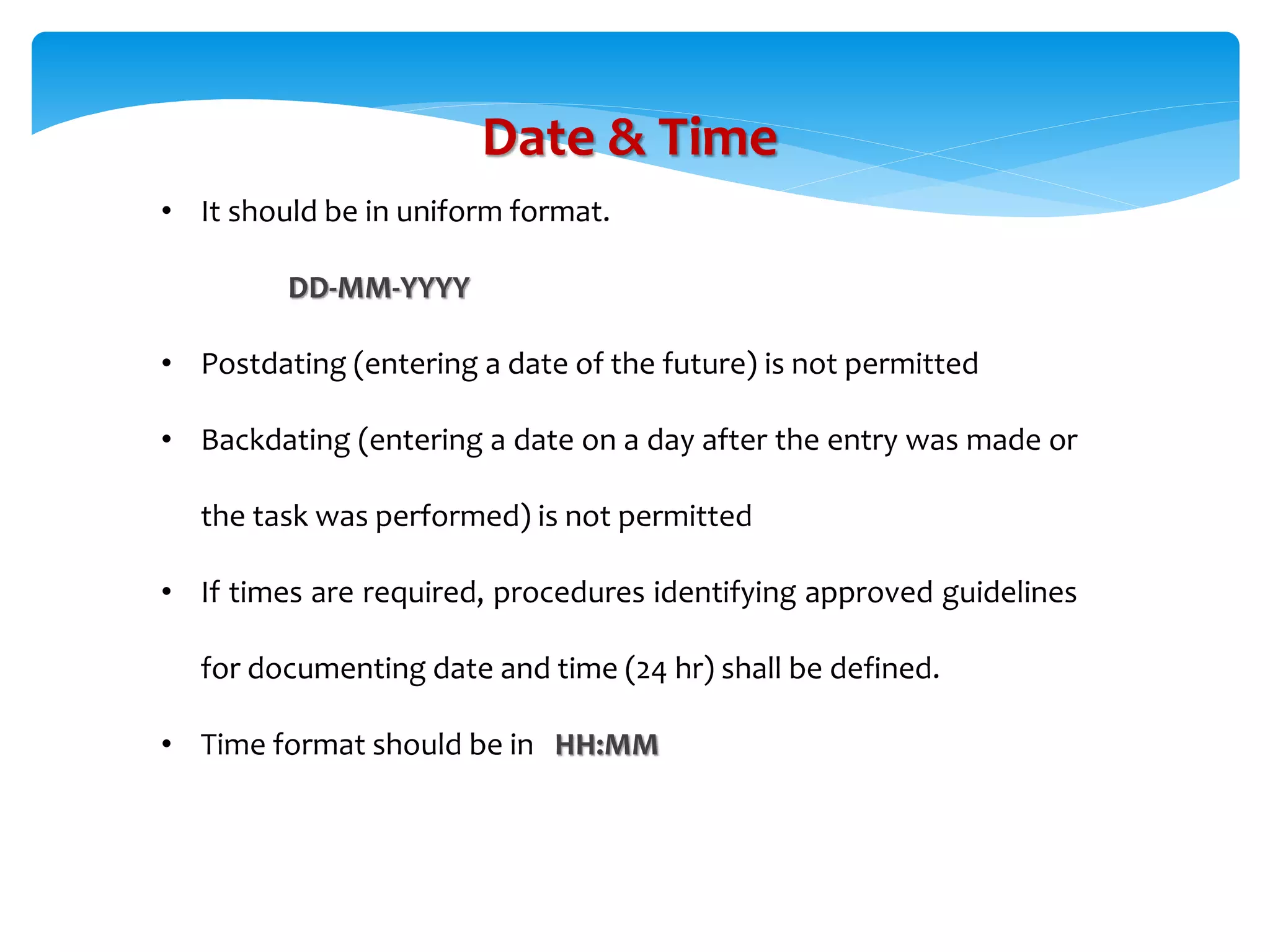 Date & Time

• It should be in uniform format.

DD-MM-YYYY

• Postdating (entering a date of the future) is not permitted

• Backdating (entering a date on a day after the entry was made or the task was performed) is not permitted

• If times are required, procedures identifying approved guidelines for documenting date and time (24 hr) shall be defined.

• Time format should be in HH:MM